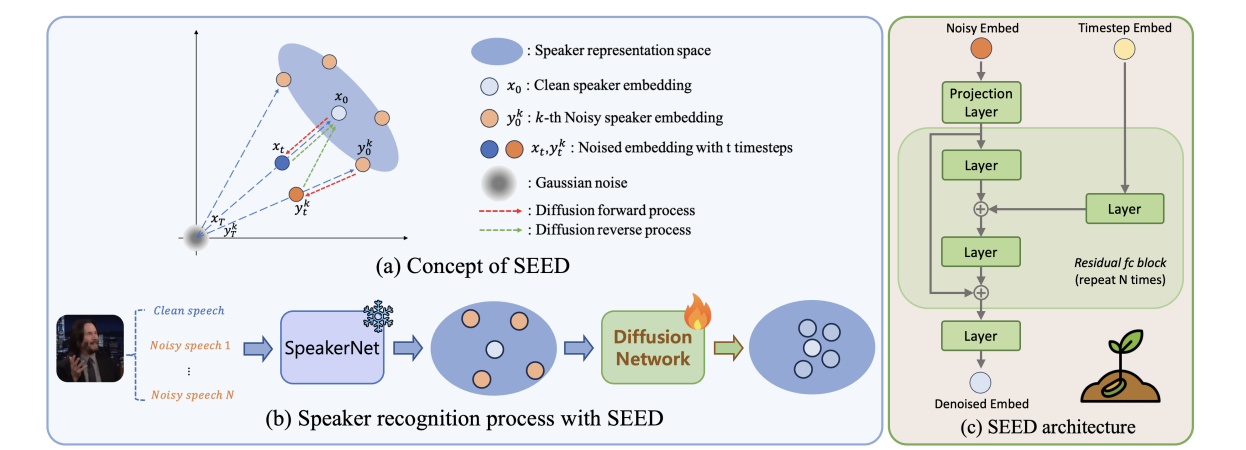 $x_0$

$x_t$

$y_0^k$

$y_t^k$

$x_T$

$y_T^k$

: Speaker representation space

$x_0$ : Clean speaker embedding

$y_0^k$ : $k$-th Noisy speaker embedding

$x_t, y_t^k$ : Noised embedding with t timesteps

: Gaussian noise

: Diffusion forward process

: Diffusion reverse process

(a) Concept of SEED

Clean speech

Noisy speech 1

⋮

Noisy speech N

SpeakerNet

Diffusion Network

(b) Speaker recognition process with SEED

Noisy Embed

Timestep Embed

Projection Layer

Layer

Layer

Layer

Residual fc block (repeat N times)

Layer

Denoised Embed

(c) SEED architecture